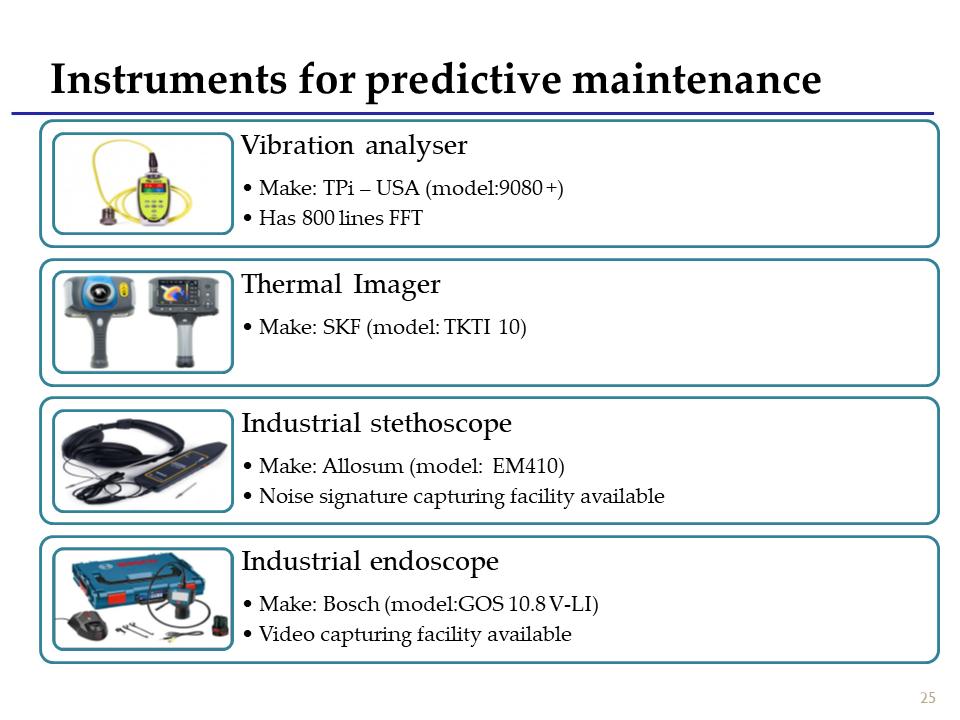 Instruments for predictive maintenance

Vibration analyser

• Make: TPi – USA (model:9080 +)
• Has 800 lines FFT

Thermal Imager

• Make: SKF (model: TKTI 10)

Industrial stethoscope

• Make: Allosum (model: EM410)
• Noise signature capturing facility available

Industrial endoscope

• Make: Bosch (model:GOS 10.8 V-LI)
• Video capturing facility available

25